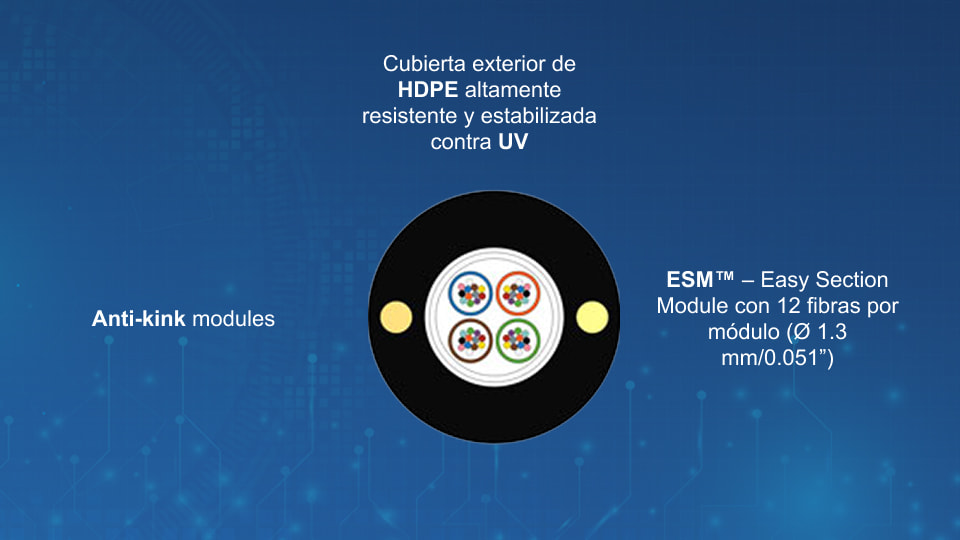 Cubierta exterior de HDPE altamente resistente y estabilizada contra UV

Anti-kink modules

ESM™ – Easy Section Module con 12 fibras por módulo (Ø 1.3 mm/0.051”)